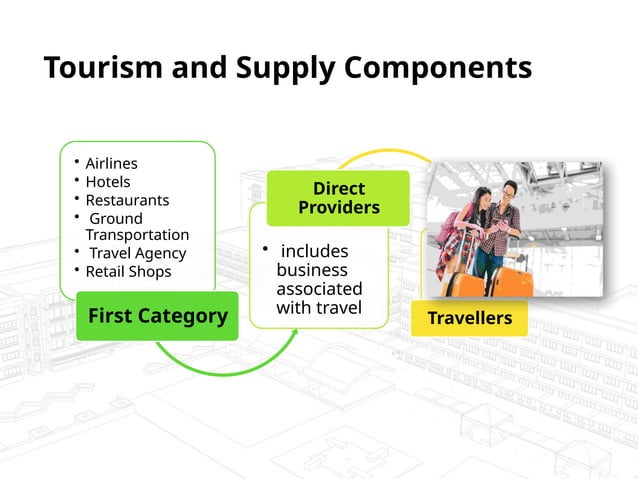 Tourism and Supply Components

• Airlines
• Hotels
• Restaurants
• Ground Transportation
• Travel Agency
• Retail Shops

First Category

Direct Providers

• includes business associated with travel

Travellers